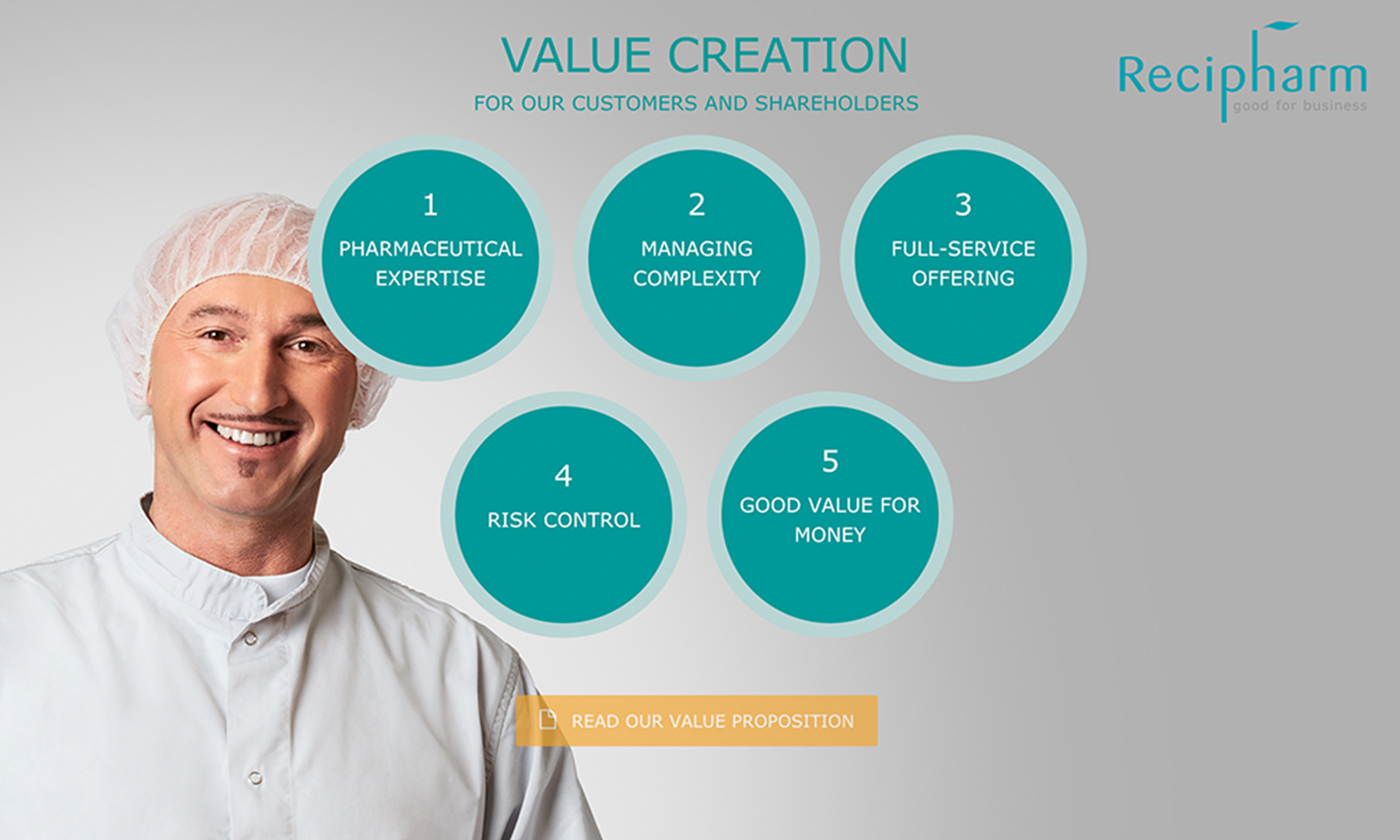 VALUE CREATION

FOR OUR CUSTOMERS AND SHAREHOLDERS

Recipharm
good for business

1
PHARMACEUTICAL EXPERTISE

2
MANAGING COMPLEXITY

3
FULL-SERVICE OFFERING

4
RISK CONTROL

5
GOOD VALUE FOR MONEY

READ OUR VALUE PROPOSITION